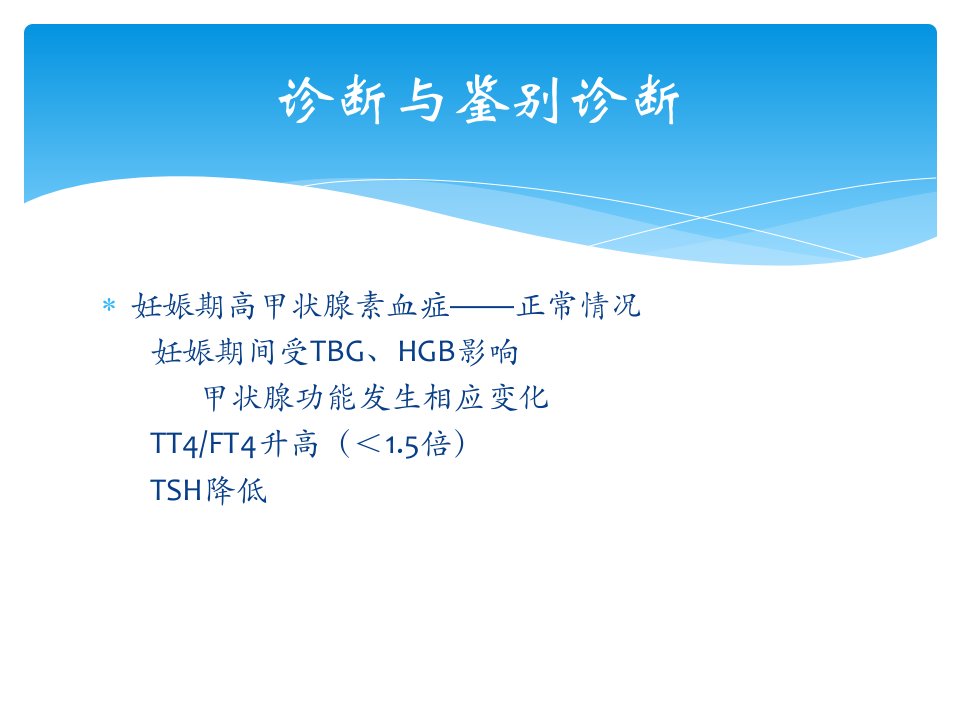 诊断与鉴别诊断

* 妊娠期高甲状腺素血症——正常情况
妊娠期间受TBG、HGB影响
甲状腺功能发生相应变化
TT4/FT4升高（＜1.5倍）
TSH降低